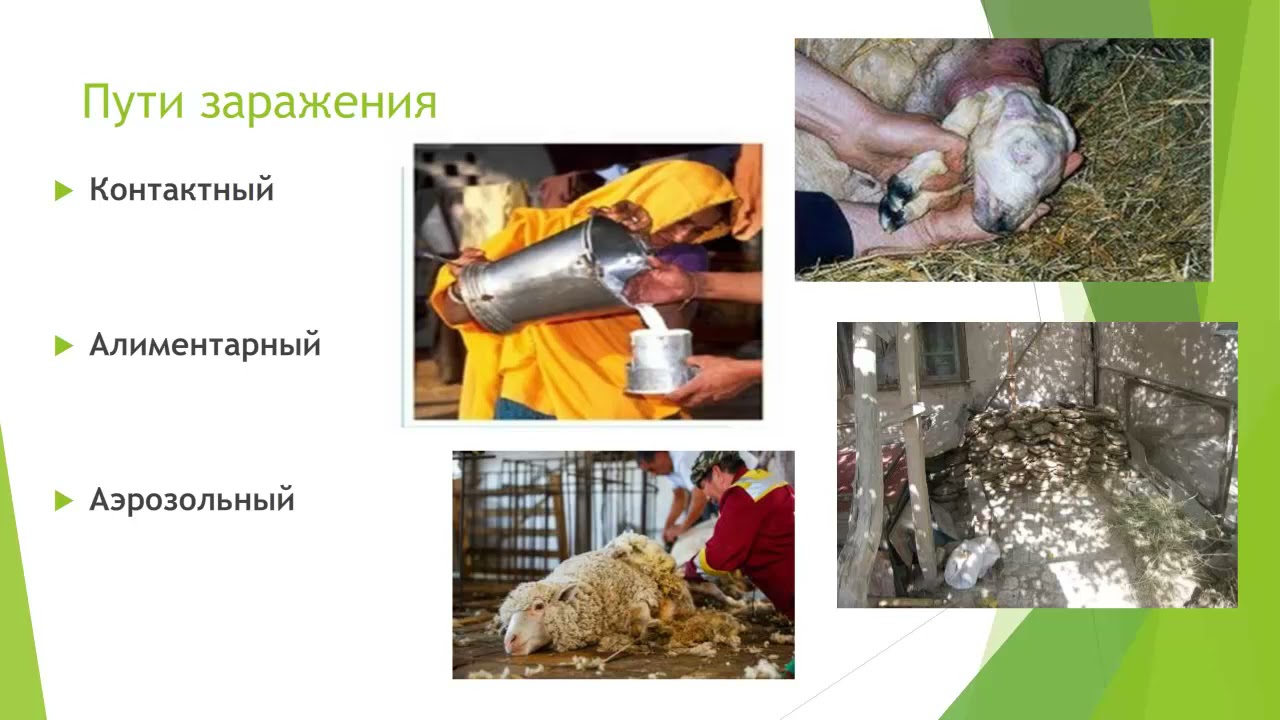 Пути заражения

Контактный

Алиментарный

Аэрозольный